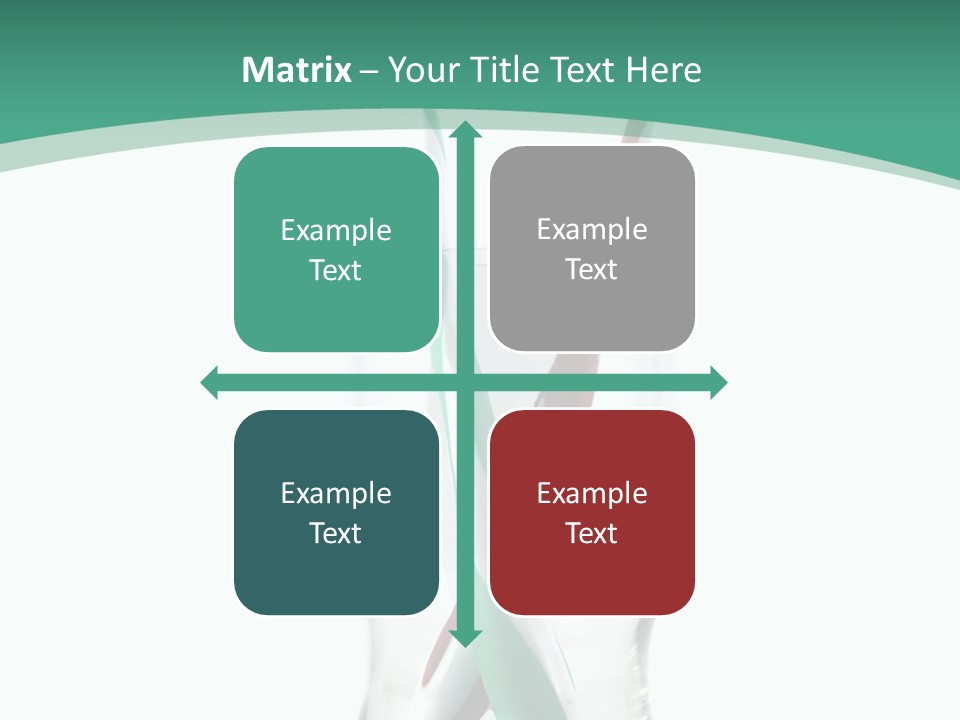 Matrix – Your Title Text Here

Example Text

Example Text

Example Text

Example Text